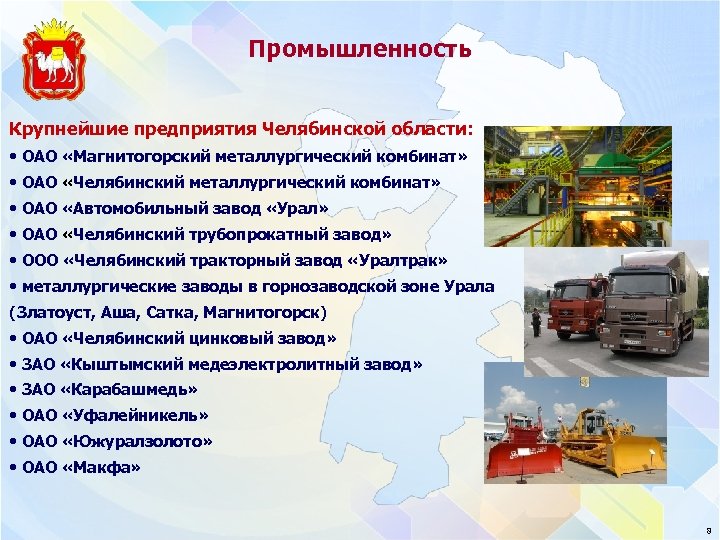 Промышленность

Крупнейшие предприятия Челябинской области:
• ОАО «Магнитогорский металлургический комбинат»
• ОАО «Челябинский металлургический комбинат»
• ОАО «Автомобильный завод «Урал»
• ОАО «Челябинский трубопрокатный завод»
• ООО «Челябинский тракторный завод «Уралтрак»
• металлургические заводы в горнозаводской зоне Урала (Златоуст, Аша, Сатка, Магнитогорск)
• ОАО «Челябинский цинковый завод»
• ЗАО «Кыштымский медеэлектролитный завод»
• ЗАО «Карабашмедь»
• ОАО «Уфалейникель»
• ОАО «Южуралзолото»
• ОАО «Макфа»

8